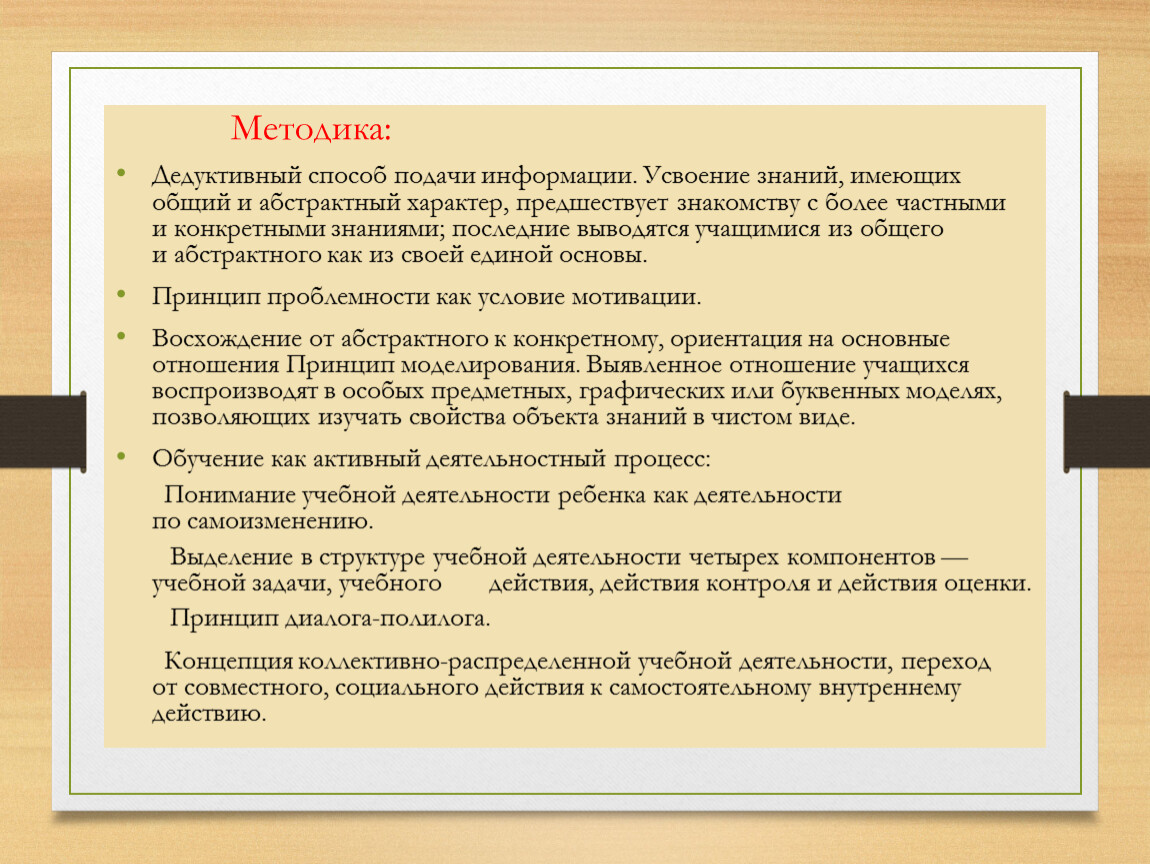 Методика:

• Дедуктивный способ подачи информации. Усвоение знаний, имеющих общий и абстрактный характер, предшествует знакомству с более частными и конкретными знаниями; последние выводятся учащимися из общего и абстрактного как из своей единой основы.

• Принцип проблемности как условие мотивации.

• Восхождение от абстрактного к конкретному, ориентация на основные отношения Принцип моделирования. Выявленное отношение учащихся воспроизводят в особых предметных, графических или буквенных моделях, позволяющих изучать свойства объекта знаний в чистом виде.

• Обучение как активный деятельностный процесс:

Понимание учебной деятельности ребенка как деятельности по самоизменению.

Выделение в структуре учебной деятельности четырех компонентов — учебной задачи, учебного действия, действия контроля и действия оценки.

Принцип диалога-полилога.

Концепция коллективно-распределенной учебной деятельности, переход от совместного, социального действия к самостоятельному внутреннему действию.